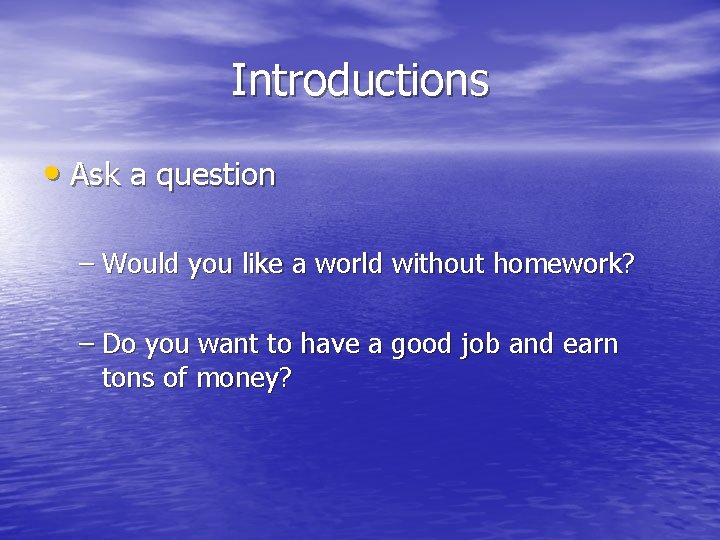 Introductions

• Ask a question

– Would you like a world without homework?

– Do you want to have a good job and earn tons of money?